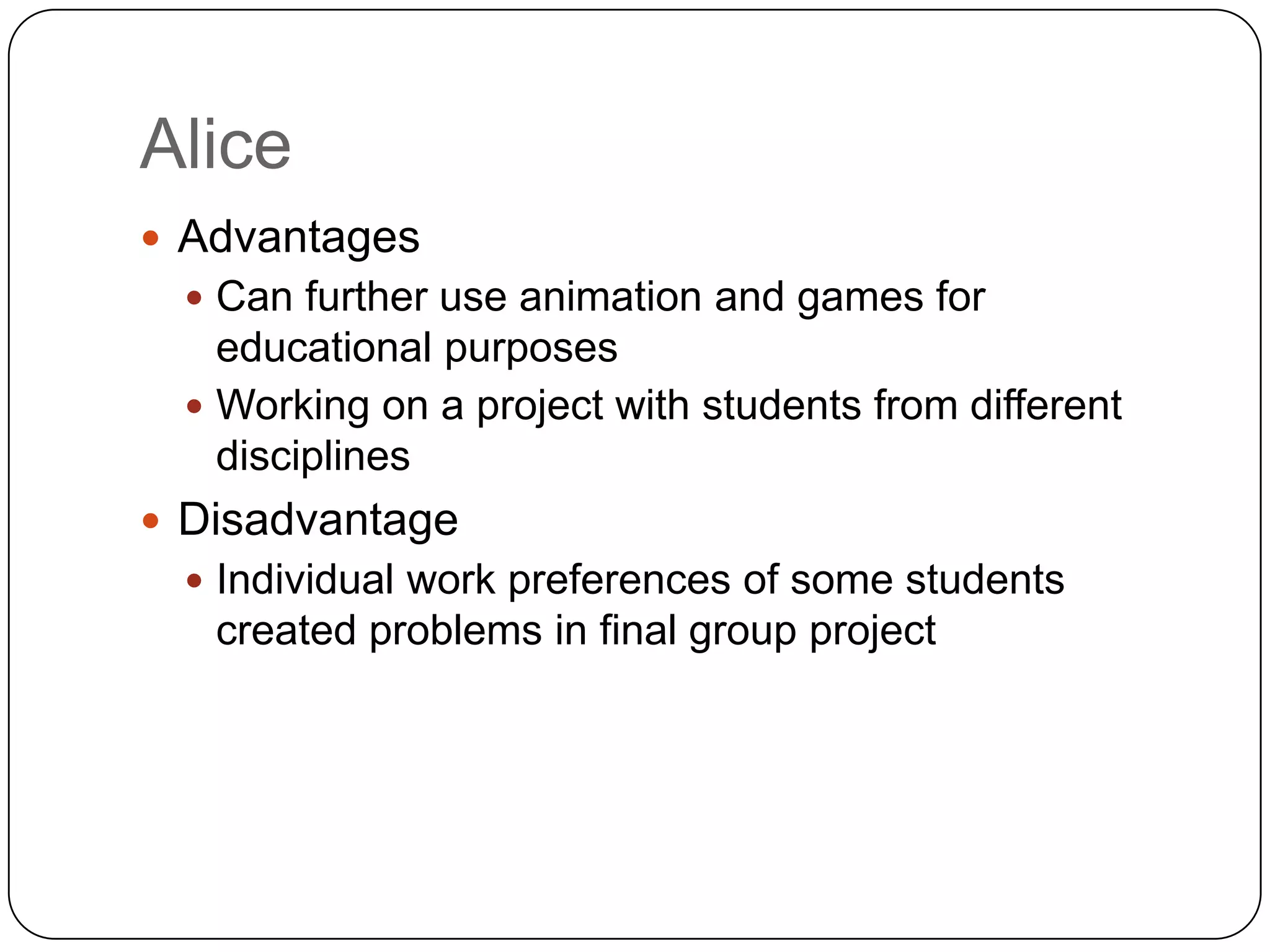 Alice

- Advantages
  - Can further use animation and games for educational purposes
  - Working on a project with students from different disciplines
- Disadvantage
  - Individual work preferences of some students created problems in final group project